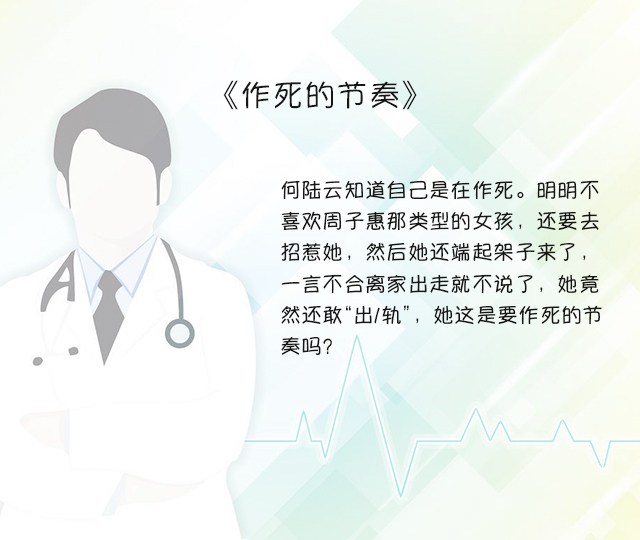 《作死的节奏》

何陆云知道自己是在作死。明明不喜欢周子惠那类型的女孩，还要去招惹她，然后她还端起架子来了，一言不合离家出走就不说了，她竟然还敢“出/轨”，她这是要作死的节奏吗？